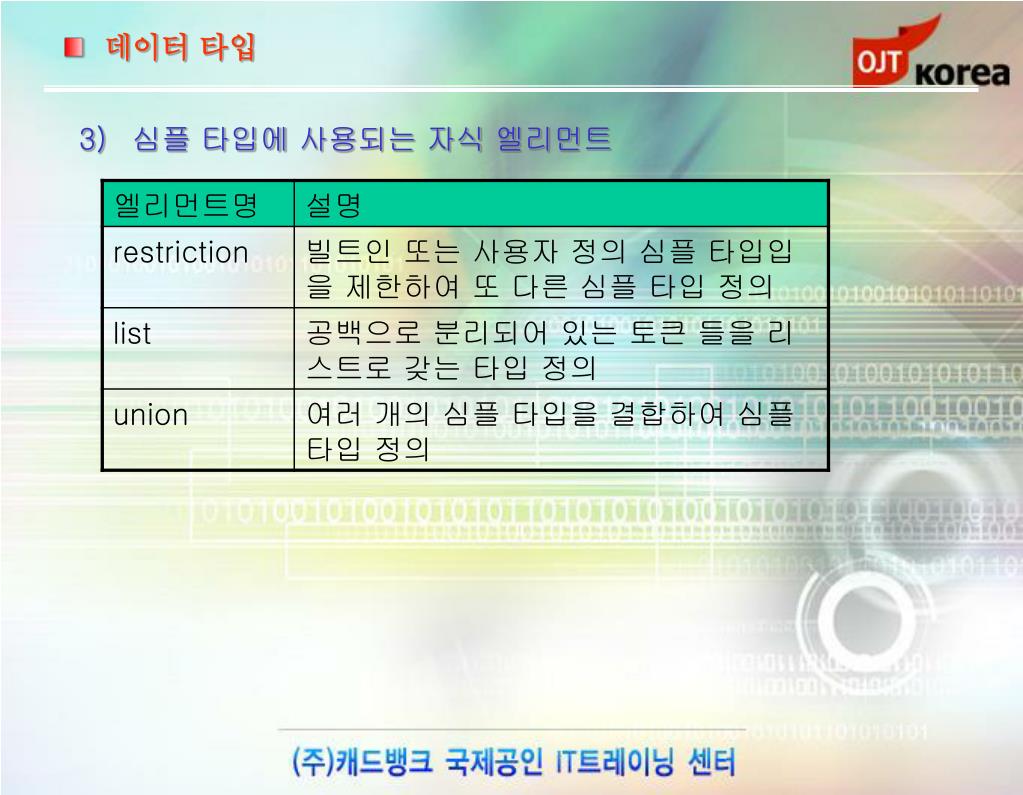 데이터 타입

OJT korea

3) 심플 타입에 사용되는 자식 엘리먼트

| 엘리먼트명 | 설명 |
|---|---|
| restriction | 빌트인 또는 사용자 정의 심플 타입입을 제한하여 또 다른 심플 타입 정의 |
| list | 공백으로 분리되어 있는 토큰 들을 리스트로 갖는 타입 정의 |
| union | 여러 개의 심플 타입을 결합하여 심플 타입 정의 |

(주)캐드뱅크 국제공인 IT트레이닝 센터